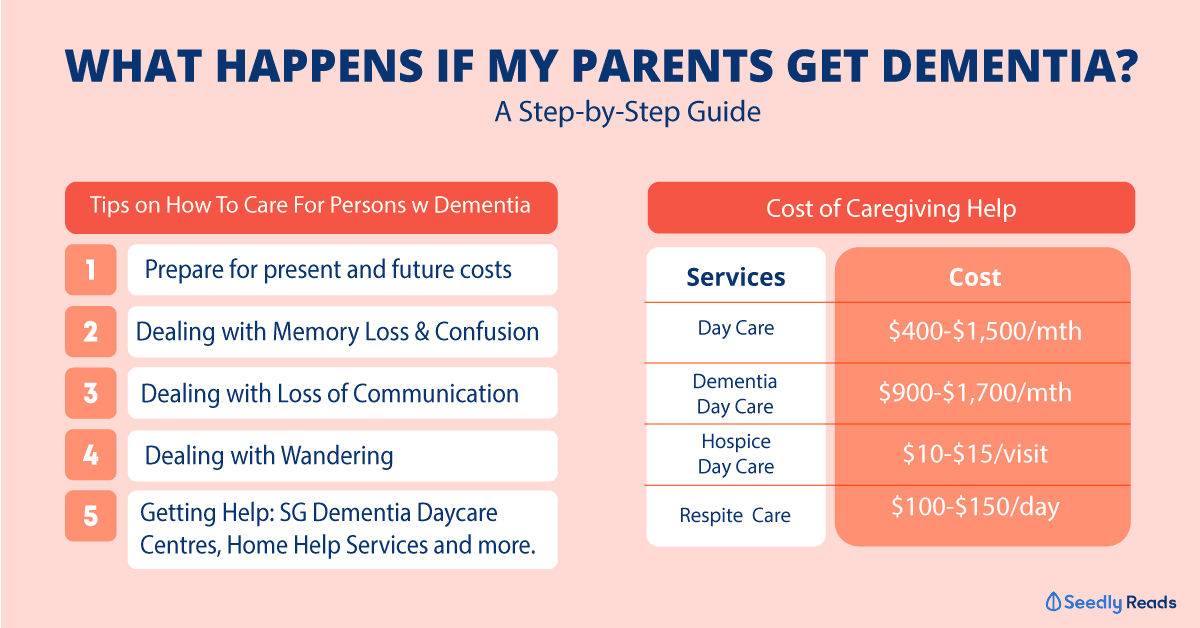 WHAT HAPPENS IF MY PARENTS GET DEMENTIA?
A Step-by-Step Guide

Tips on How To Care For Persons w Dementia

1 Prepare for present and future costs

2 Dealing with Memory Loss & Confusion

3 Dealing with Loss of Communication

4 Dealing with Wandering

5 Getting Help: SG Dementia Daycare Centres, Home Help Services and more.

Cost of Caregiving Help

| Services | Cost |
|---|---|
| Day Care | \$400-\$1,500/mth |
| Dementia Day Care | \$900-\$1,700/mth |
| Hospice Day Care | \$10-\$15/visit |
| Respite Care | \$100-\$150/day |

Seedly Reads